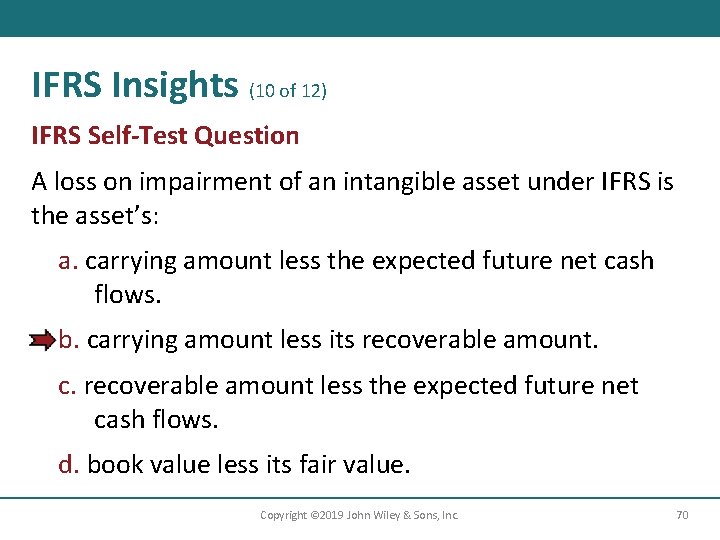 IFRS Insights (10 of 12)

IFRS Self-Test Question

A loss on impairment of an intangible asset under IFRS is the asset's:

a. carrying amount less the expected future net cash flows.

b. carrying amount less its recoverable amount.

c. recoverable amount less the expected future net cash flows.

d. book value less its fair value.

Copyright ©2019 John Wiley & Sons, Inc.

70